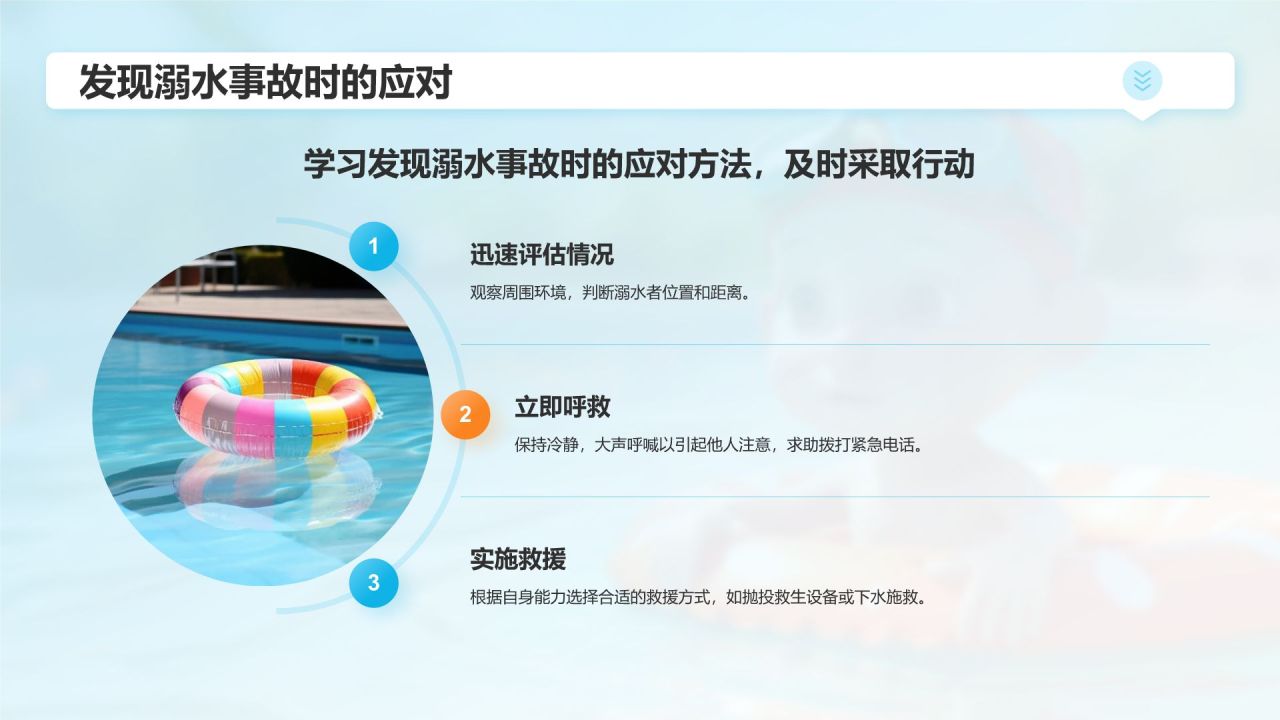 发现溺水事故时的应对

学习发现溺水事故时的应对方法，及时采取行动

1

迅速评估情况

观察周围环境，判断溺水者位置和距离。

2

立即呼救

保持冷静，大声呼喊以引起他人注意，求助拨打紧急电话。

3

实施救援

根据自身能力选择合适的救援方式，如抛投救生设备或下水施救。